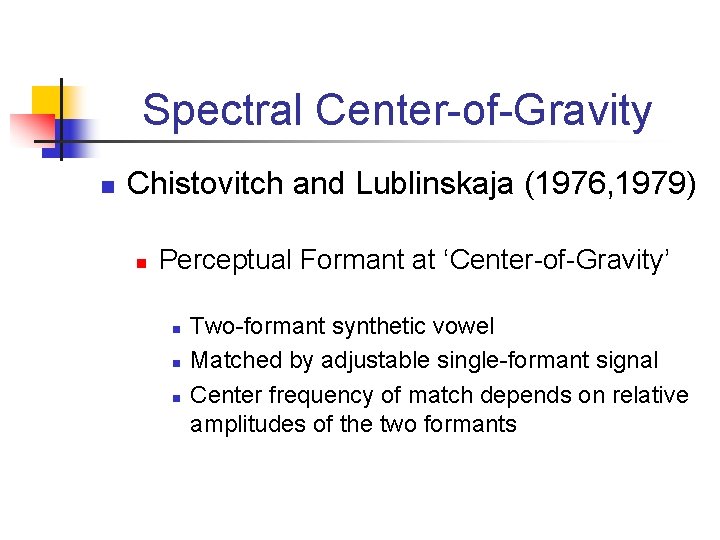 Spectral Center-of-Gravity

Chistovitch and Lublinskaja (1976,1979)

Perceptual Formant at ‘Center-of-Gravity’

Two-formant synthetic vowel

Matched by adjustable single-formant signal

Center frequency of match depends on relative amplitudes of the two formants